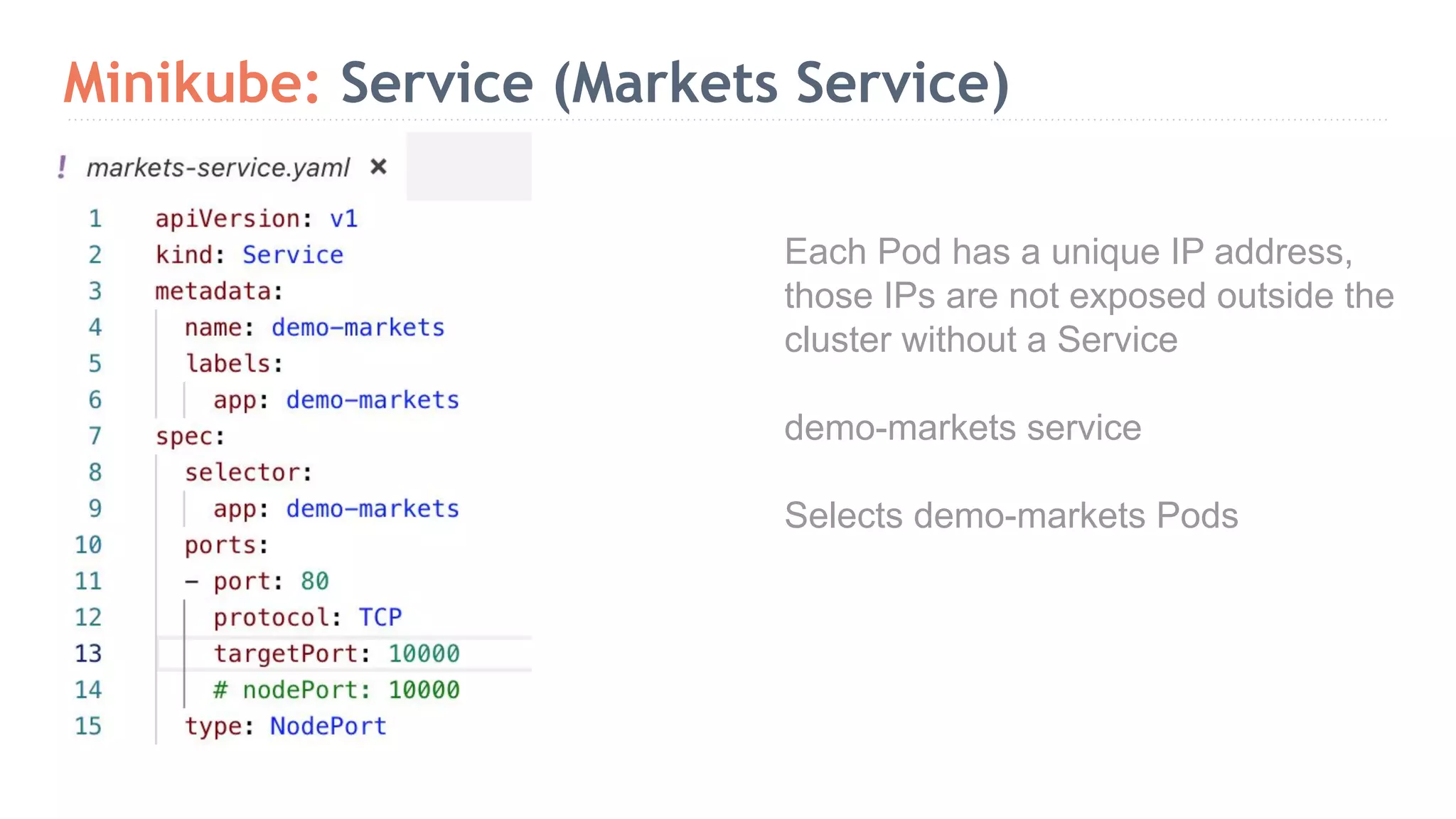 Minikube: Service (Markets Service)

! markets-service.yaml ×

1 apiVersion: v1
2 kind: Service
3 metadata:
4 name: demo-markets
5 labels:
6 app: demo-markets
7 spec:
8 selector:
9 app: demo-markets
10 ports:
11 - port: 80
12 protocol: TCP
13 targetPort: 10000
14 # nodePort: 10000
15 type: NodePort

Each Pod has a unique IP address, those IPs are not exposed outside the cluster without a Service

demo-markets service

Selects demo-markets Pods